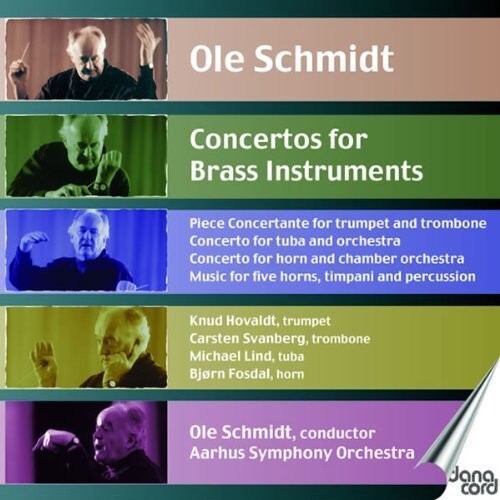 Ole Schmidt

Concertos for Brass Instruments

Piece Concertante for trumpet and trombone
Concerto for tuba and orchestra
Concerto for horn and chamber orchestra
Music for five horns, timpani and percussion

Knud Hovaldt, trumpet
Carsten Svanberg, trombone
Michael Lind, tuba
Bjørn Fosdal, horn

Ole Schmidt, conductor
Aarhus Symphony Orchestra

dana cord